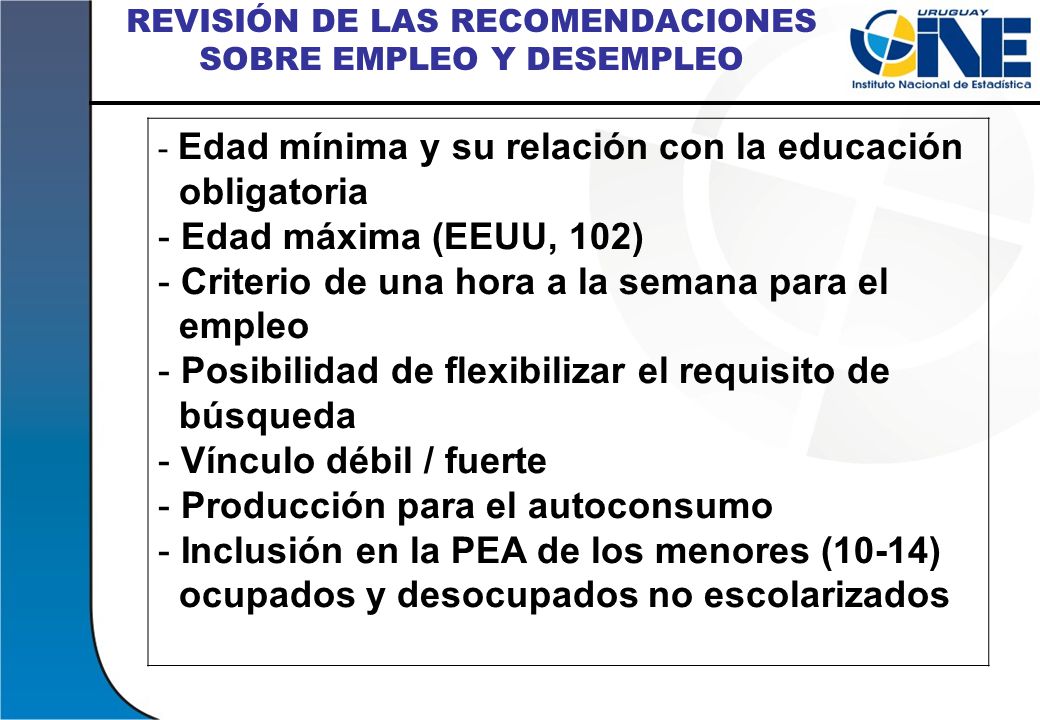 REVISIÓN DE LAS RECOMENDACIONES SOBRE EMPLEO Y DESEMPLEO

URUGUAY
INE
Instituto Nacional de Estadística

- Edad mínima y su relación con la educación obligatoria
- Edad máxima (EEUU, 102)
- Criterio de una hora a la semana para el empleo
- Posibilidad de flexibilizar el requisito de búsqueda
- Vínculo débil / fuerte
- Producción para el autoconsumo
- Inclusión en la PEA de los menores (10-14) ocupados y desocupados no escolarizados